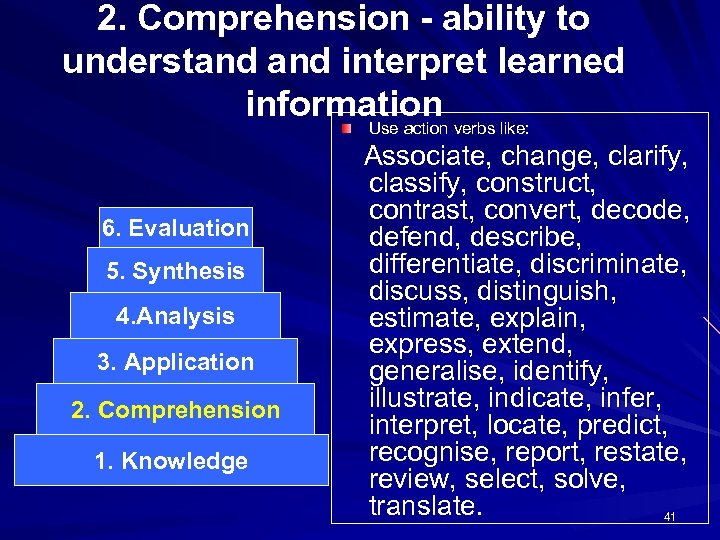 2. Comprehension - ability to understand and interpret learned information

6. Evaluation
5. Synthesis
4.Analysis
3. Application
2. Comprehension
1. Knowledge

Use action verbs like:

Associate, change, clarify, classify, construct, contrast, convert, decode, defend, describe, differentiate, discriminate, discuss, distinguish, estimate, explain, express, extend, generalise, identify, illustrate, indicate, infer, interpret, locate, predict, recognise, report, restate, review, select, solve, translate.

41